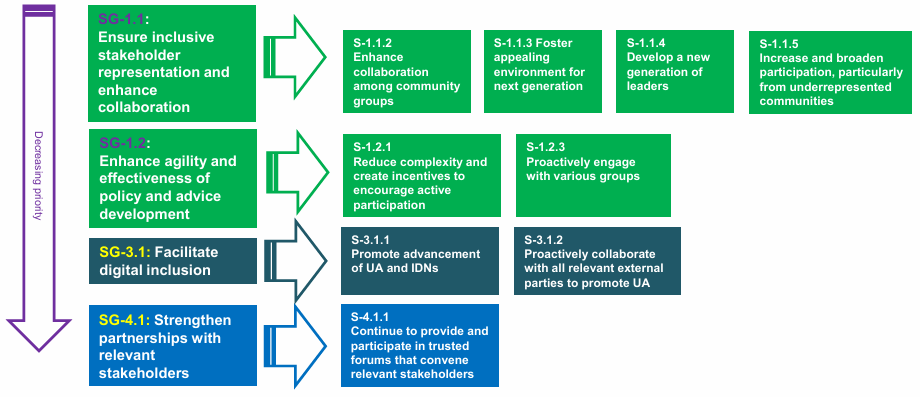 Decreasing priority

SG-1.1: Ensure inclusive stakeholder representation and enhance collaboration

S-1.1.2 Enhance collaboration among community groups

S-1.1.3 Foster appealing environment for next generation

S-1.1.4 Develop a new generation of leaders

S-1.1.5 Increase and broaden participation, particularly from underrepresented communities

SG-1.2: Enhance agility and effectiveness of policy and advice development

S-1.2.1 Reduce complexity and create incentives to encourage active participation

S-1.2.3 Proactively engage with various groups

SG-3.1: Facilitate digital inclusion

S-3.1.1 Promote advancement of UA and IDNs

S-3.1.2 Proactively collaborate with all relevant external parties to promote UA

SG-4.1: Strengthen partnerships with relevant stakeholders

S-4.1.1 Continue to provide and participate in trusted forums that convene relevant stakeholders